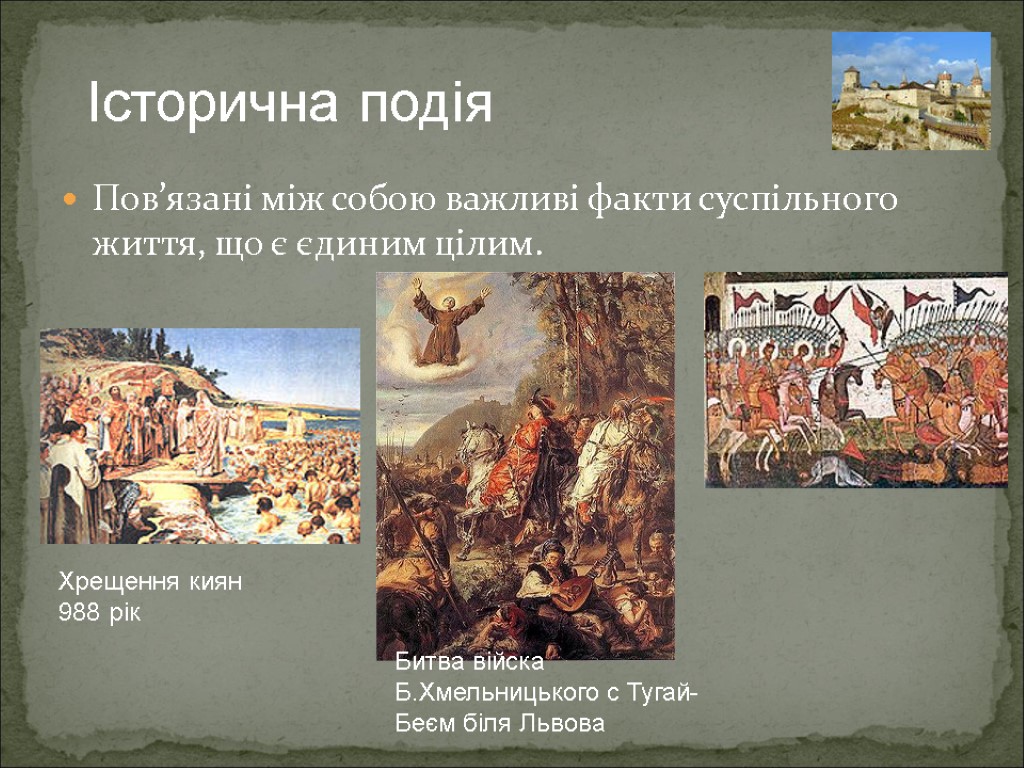 Історична подія

Пов’язані між собою важливі факти суспільного життя, що є єдиним цілим.

Хрещення киян
988 рік

Битва війска Б.Хмельницького с Тугай-Беєм біля Львова